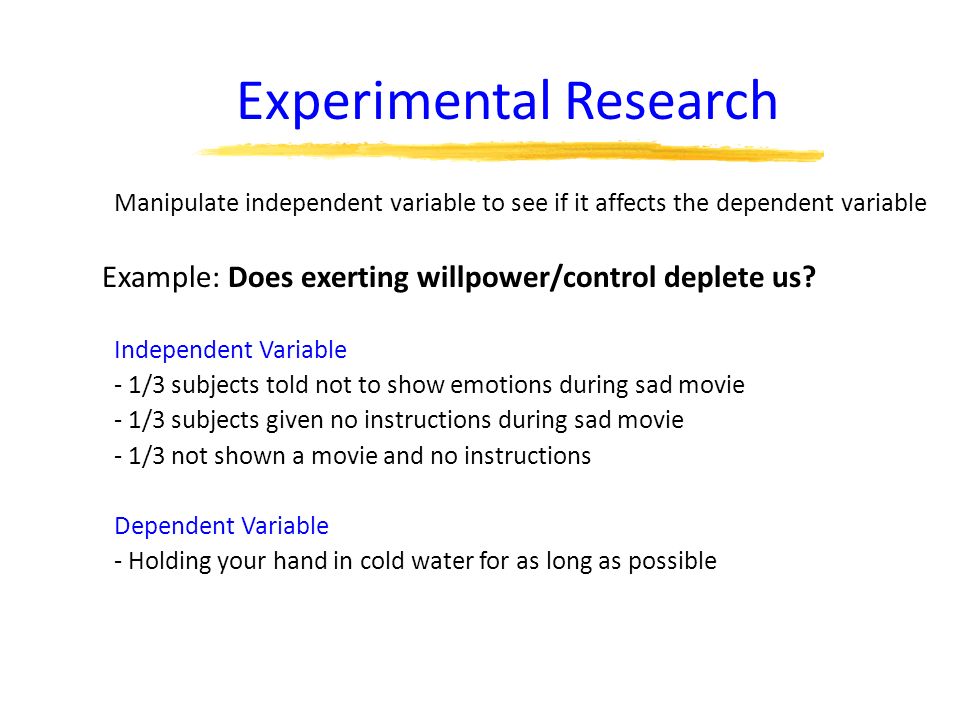 Experimental Research

Manipulate independent variable to see if it affects the dependent variable

Example: Does exerting willpower/control deplete us?

Independent Variable
- 1/3 subjects told not to show emotions during sad movie
- 1/3 subjects given no instructions during sad movie
- 1/3 not shown a movie and no instructions

Dependent Variable
- Holding your hand in cold water for as long as possible